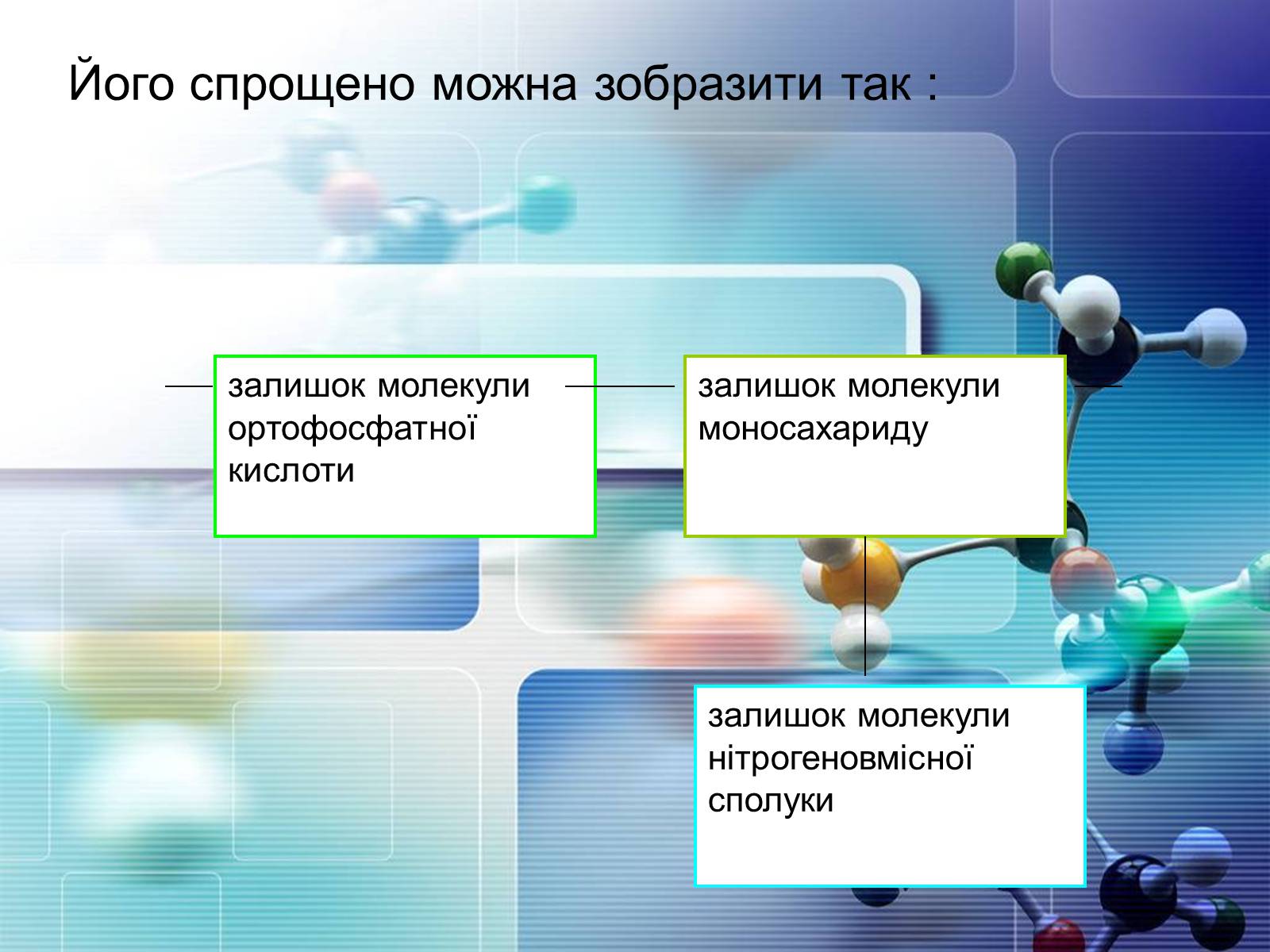 Його спрощено можна зобразити так :

залишок молекули ортофосфатної кислоти

залишок молекули моносахариду

залишок молекули нітрогеновмісної сполуки